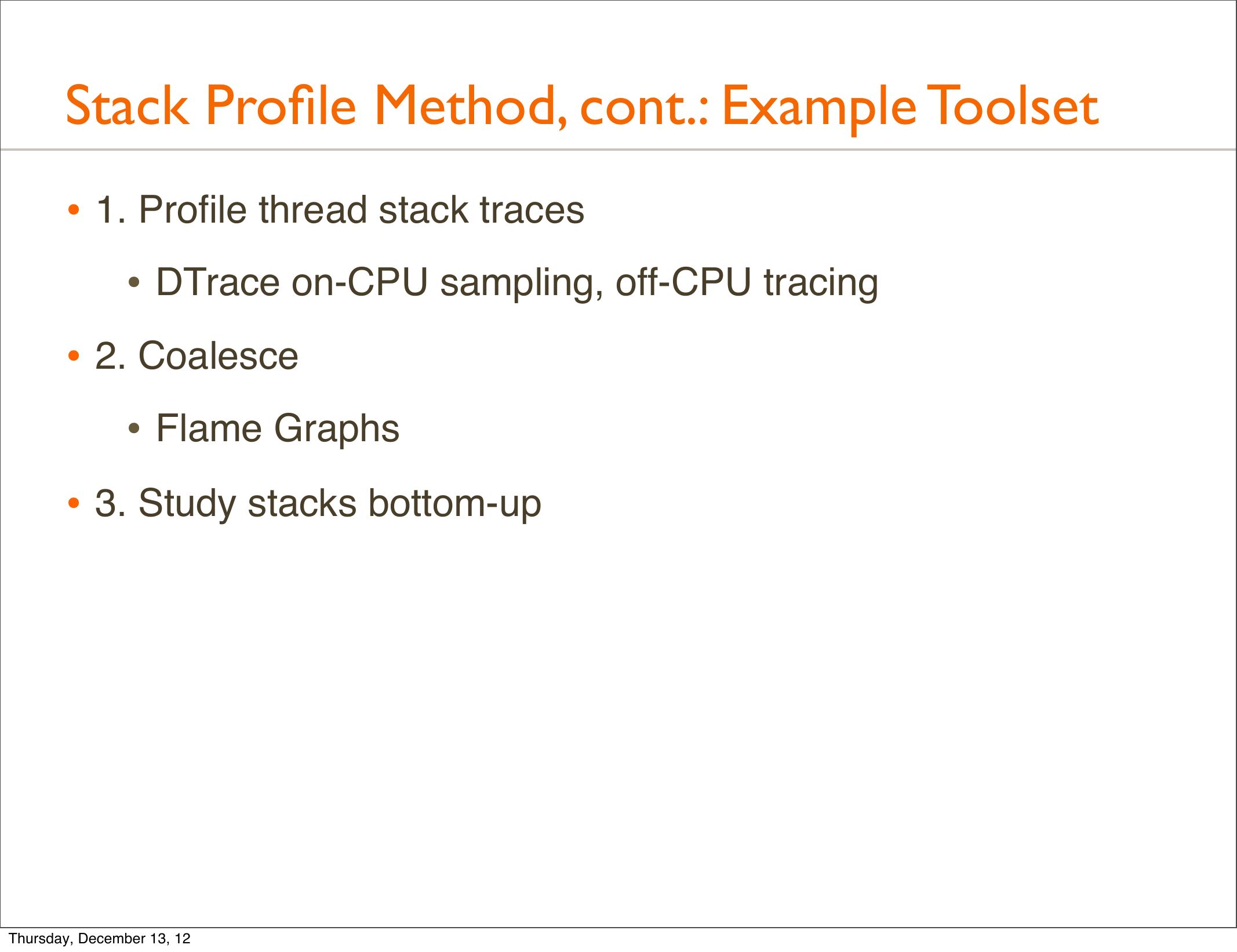 Stack Profile Method, cont.: Example Toolset

• 1. Profile thread stack traces

• DTrace on-CPU sampling, off-CPU tracing

• 2. Coalesce

• Flame Graphs

• 3. Study stacks bottom-up

Thursday, December 13, 12